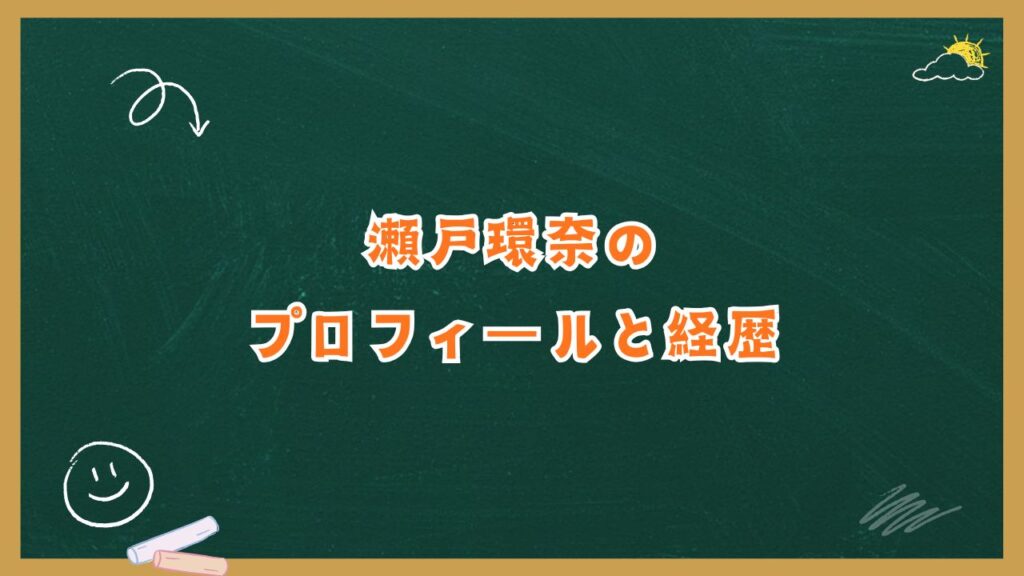 瀬戸環奈の

プロフィールと経歴